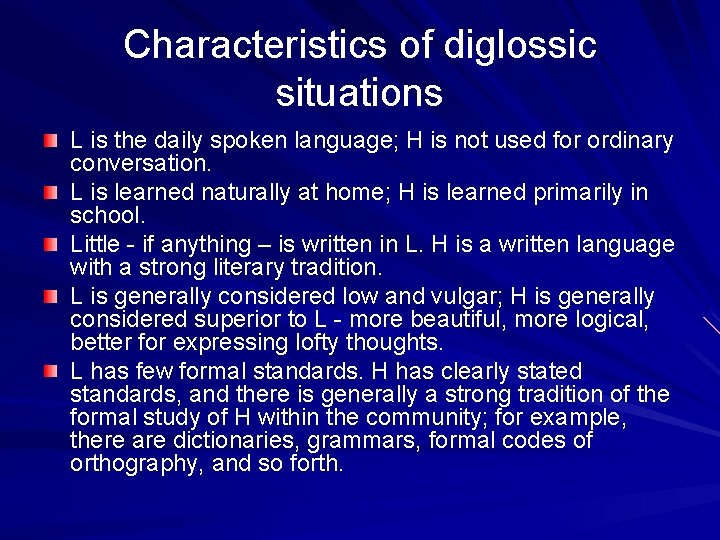 Characteristics of diglossic situations

L is the daily spoken language; H is not used for ordinary conversation.

L is learned naturally at home; H is learned primarily in school.

Little - if anything – is written in L. H is a written language with a strong literary tradition.

L is generally considered low and vulgar; H is generally considered superior to L - more beautiful, more logical, better for expressing lofty thoughts.

L has few formal standards. H has clearly stated standards, and there is generally a strong tradition of the formal study of H within the community; for example, there are dictionaries, grammars, formal codes of orthography, and so forth.